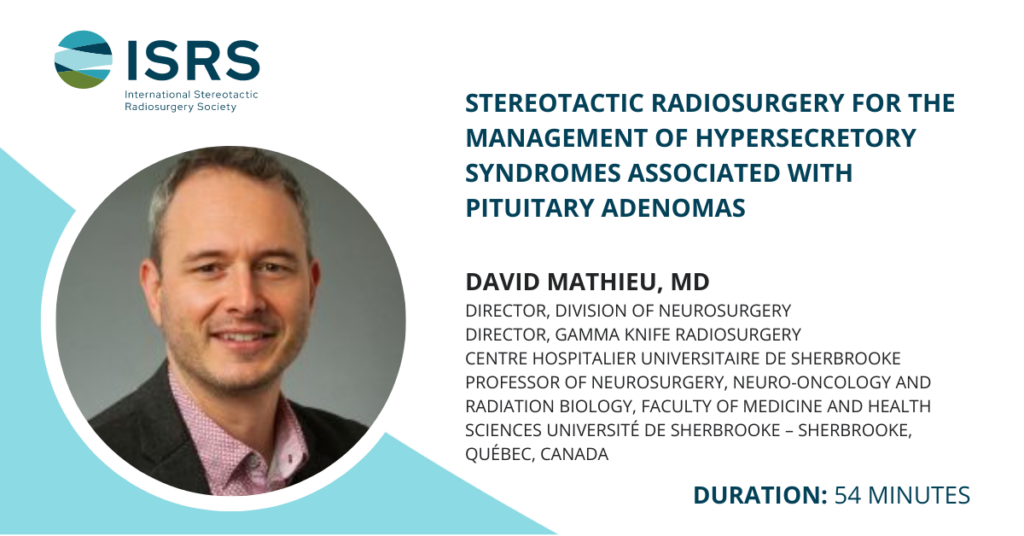 ISRS
International Stereotactic Radiosurgery Society

STEREOTACTIC RADIOSURGERY FOR THE MANAGEMENT OF HYPERSECRETORY SYNDROMES ASSOCIATED WITH PITUITARY ADENOMAS

DAVID MATHIEU, MD
DIRECTOR, DIVISION OF NEUROSURGERY
DIRECTOR, GAMMA KNIFE RADIOSURGERY
CENTRE HOSPITALIER UNIVERSITAIRE DE SHERBROOKE
PROFESSOR OF NEUROSURGERY, NEURO-ONCOLOGY AND RADIATION BIOLOGY, FACULTY OF MEDICINE AND HEALTH SCIENCES UNIVERSITÉ DE SHERBROOKE – SHERBROOKE, QUÉBEC, CANADA

DURATION: 54 MINUTES